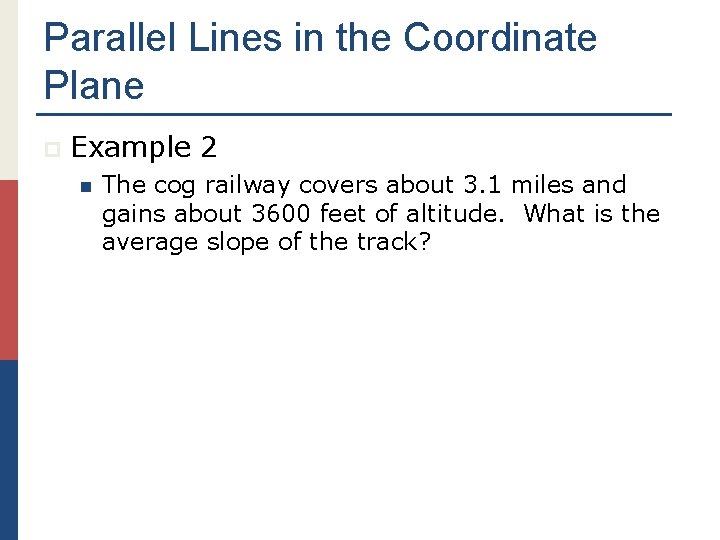 Parallel Lines in the Coordinate Plane

Example 2

The cog railway covers about 3.1 miles and gains about 3600 feet of altitude. What is the average slope of the track?